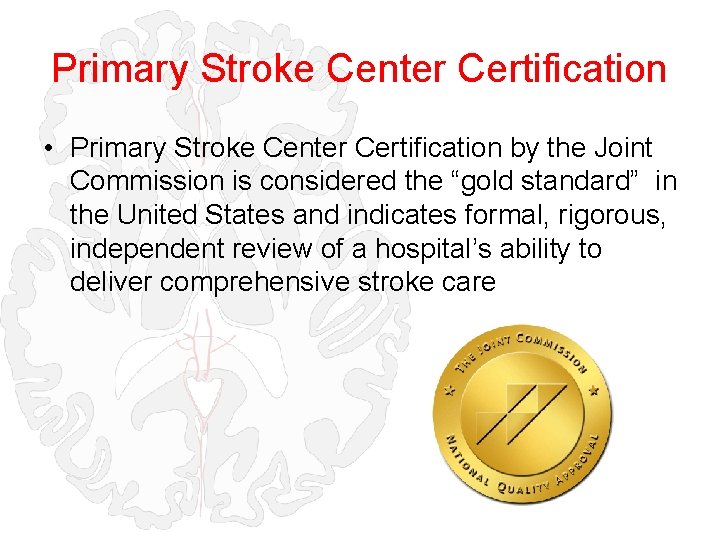 Primary Stroke Center Certification

• Primary Stroke Center Certification by the Joint Commission is considered the “gold standard” in the United States and indicates formal, rigorous, independent review of a hospital’s ability to deliver comprehensive stroke care

THE JOINT COMMISSION
NATIONAL QUALITY APPROVAL